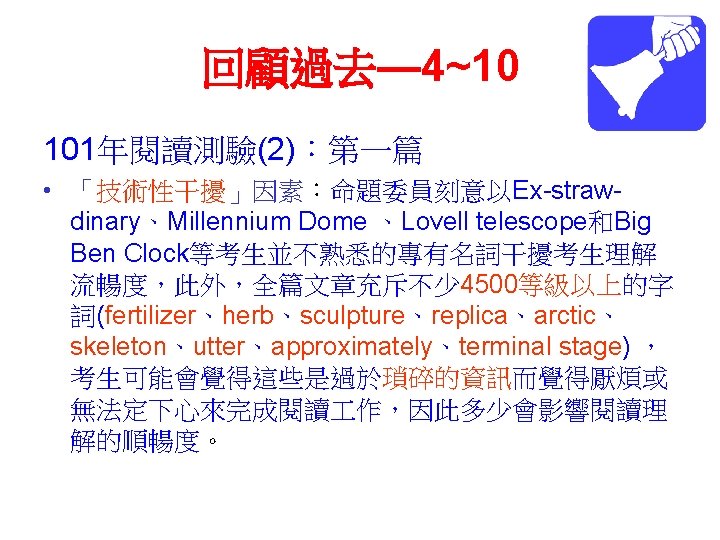 回顧過去—4~10

101年閱讀測驗(2)：第一篇

• 「技術性干擾」因素：命題委員刻意以Ex-straw-dinary、Millennium Dome 、Lovell telescope和Big Ben Clock等考生並不熟悉的專有名詞干擾考生理解流暢度，此外，全篇文章充斥不少4500等級以上的字詞(fertilizer、herb、sculpture、replica、arctic、skeleton、utter、approximately、terminal stage) ，考生可能會覺得這些是過於瑣碎的資訊而覺得厭煩或無法定下心來完成閱讀工作，因此多少會影響閱讀理解的順暢度。